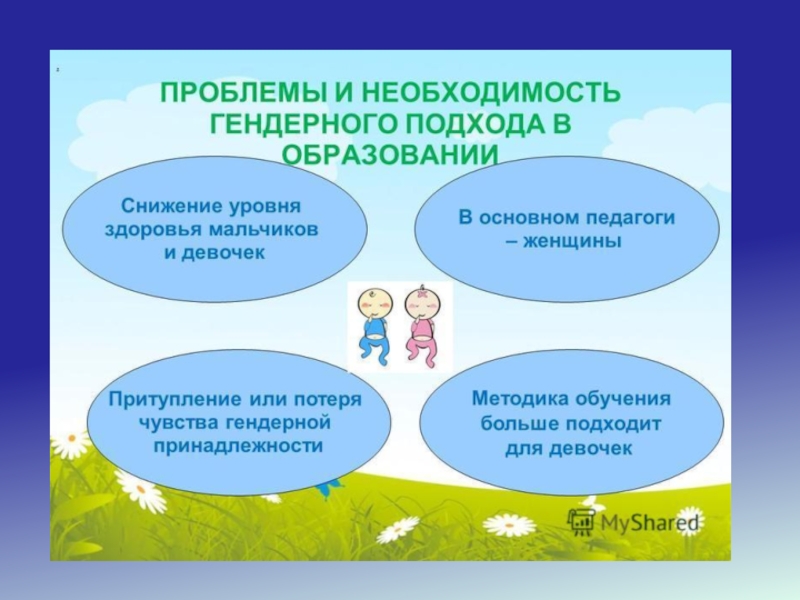 ПРОБЛЕМЫ И НЕОБХОДИМОСТЬ ГЕНДЕРНОГО ПОДХОДА В ОБРАЗОВАНИИ

Снижение уровня здоровья мальчиков и девочек

В основном педагоги – женщины

Притупление или потеря чувства гендерной принадлежности

Методика обучения больше подходит для девочек

MyShared